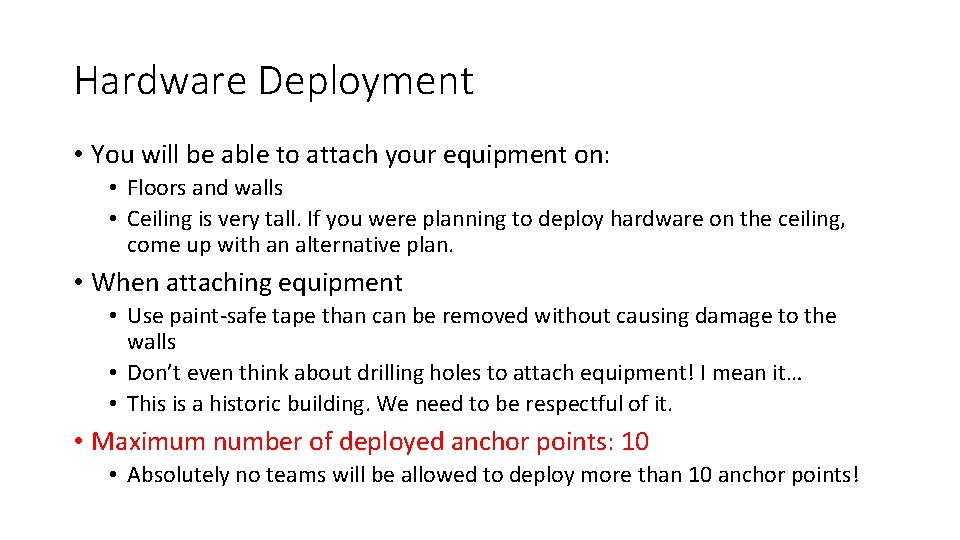 Hardware Deployment

• You will be able to attach your equipment on:
  • Floors and walls
  • Ceiling is very tall. If you were planning to deploy hardware on the ceiling, come up with an alternative plan.

• When attaching equipment
  • Use paint-safe tape than can be removed without causing damage to the walls
  • Don't even think about drilling holes to attach equipment! I mean it…
  • This is a historic building. We need to be respectful of it.

• Maximum number of deployed anchor points: 10
  • Absolutely no teams will be allowed to deploy more than 10 anchor points!